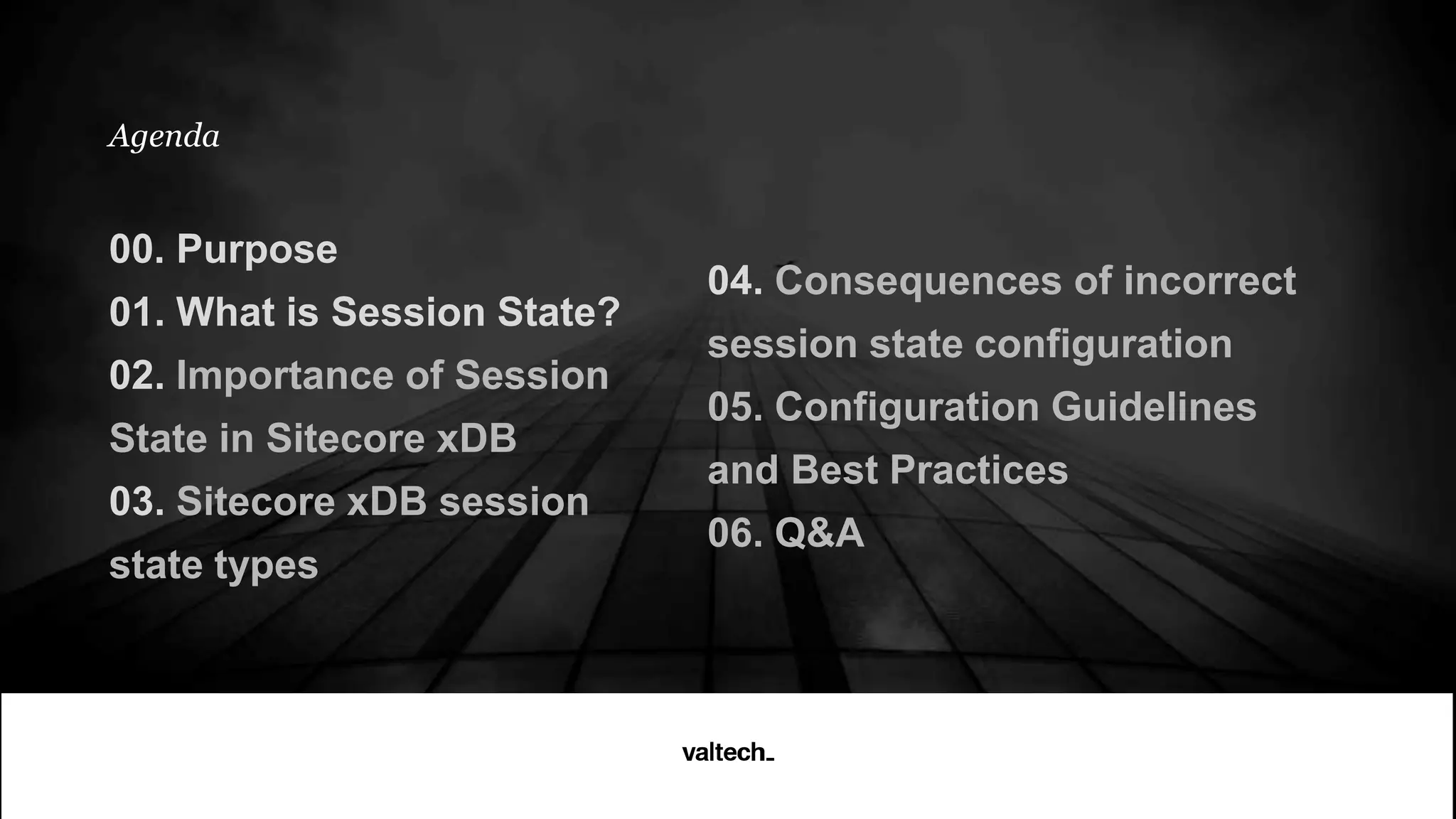 Agenda

00. Purpose
01. What is Session State?
02. Importance of Session State in Sitecore xDB
03. Sitecore xDB session state types

04. Consequences of incorrect session state configuration
05. Configuration Guidelines and Best Practices
06. Q&A

valtech_